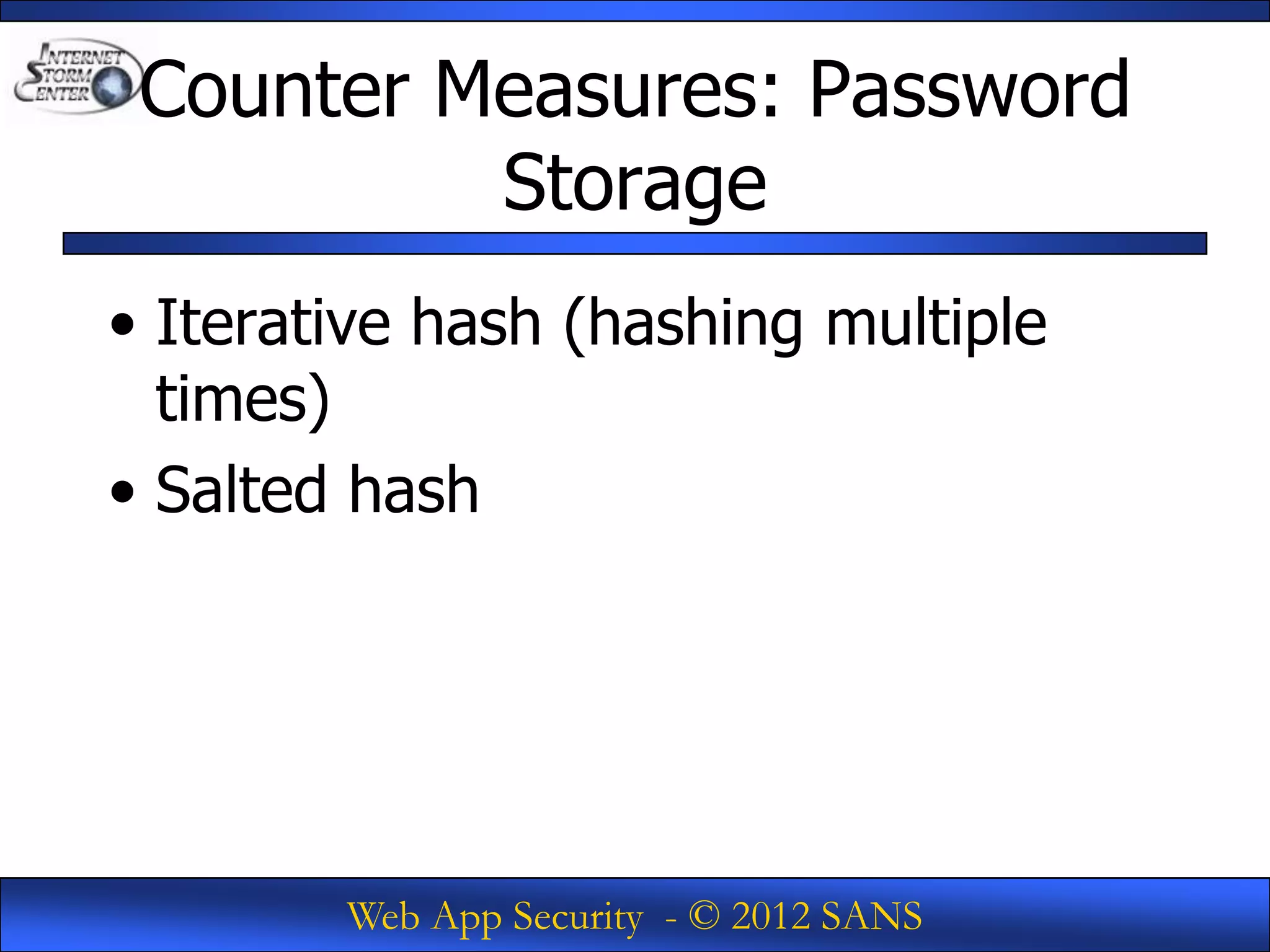 INTERNET STORM CENTER

Counter Measures: Password Storage

• Iterative hash (hashing multiple times)
• Salted hash

Web App Security - © 2012 SANS